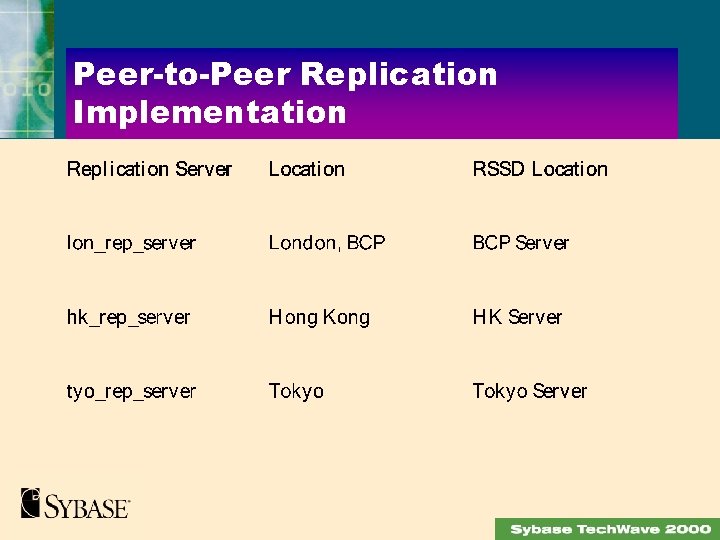 Peer-to-Peer Replication Implementation

| Replication Server | Location | RSSD Location |
|---|---|---|
| lon_rep_server | London, BCP | BCP Server |
| hk_rep_server | Hong Kong | HK Server |
| tyo_rep_server | Tokyo | Tokyo Server |

SYBASE

Sybase TechWave 2000